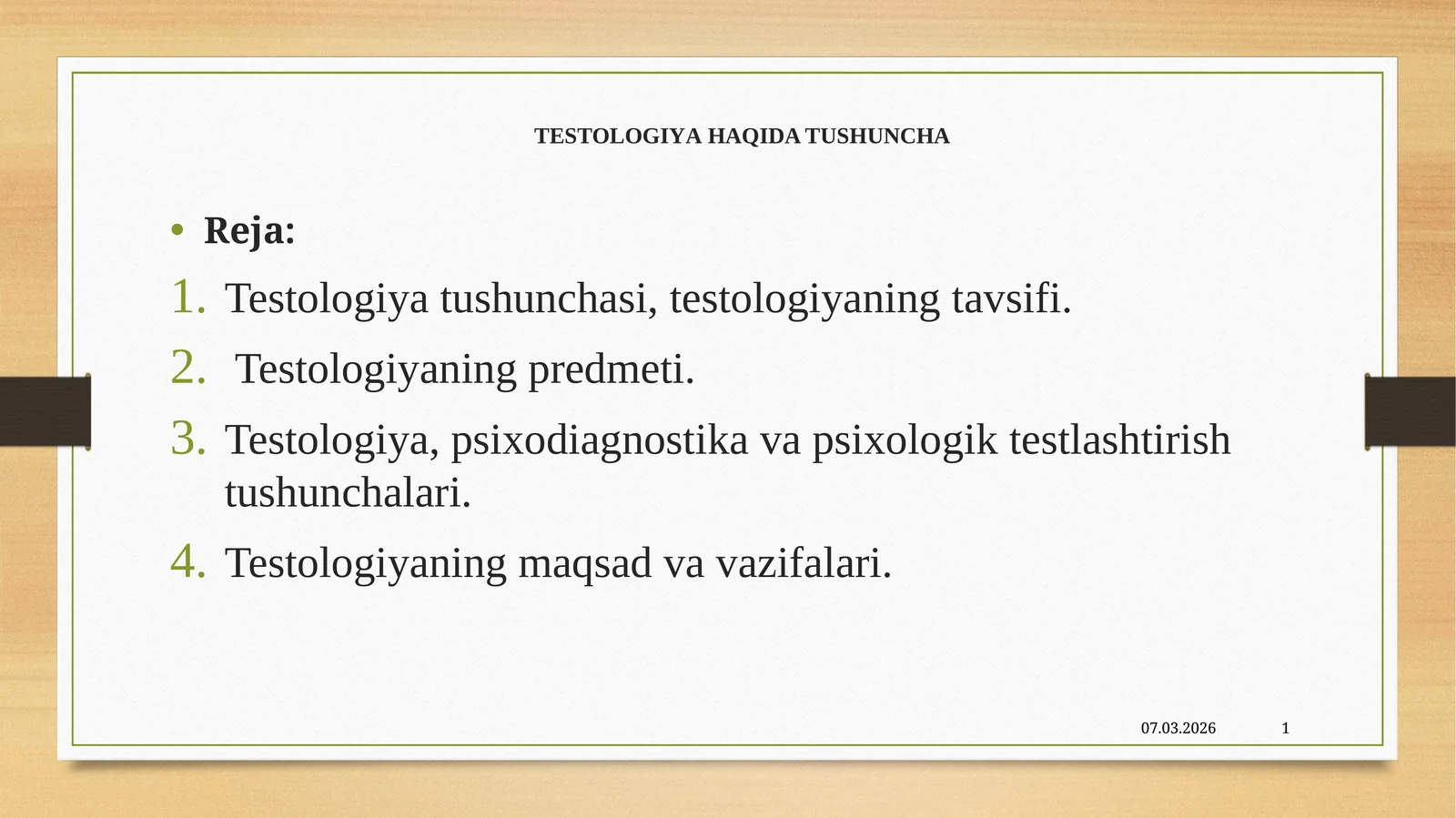 TESTOLOGIYA HAQIDA TUSHUNCHA

• Reja:

1. Testologiya tushunchasi, testologiyaning tavsifi.
2. Testologiyaning predmeti.
3. Testologiya, psixodiagnostika va psixologik testlashtirish tushunchalari.
4. Testologiyaning maqsad va vazifalari.

07.03.2026 1